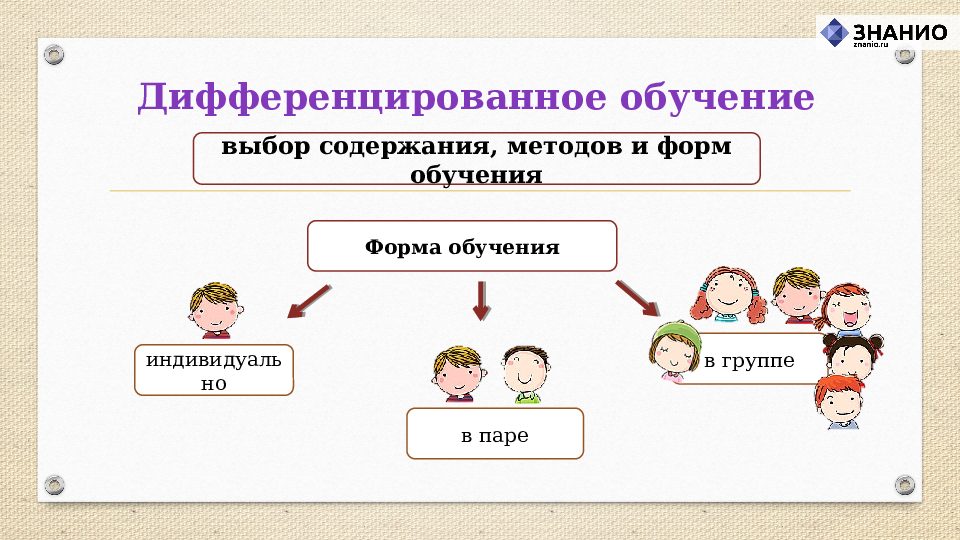 ЗНАНИО
znanio.ru

Дифференцированное обучение

выбор содержания, методов и форм обучения

Форма обучения

индивидуально

в паре

в группе